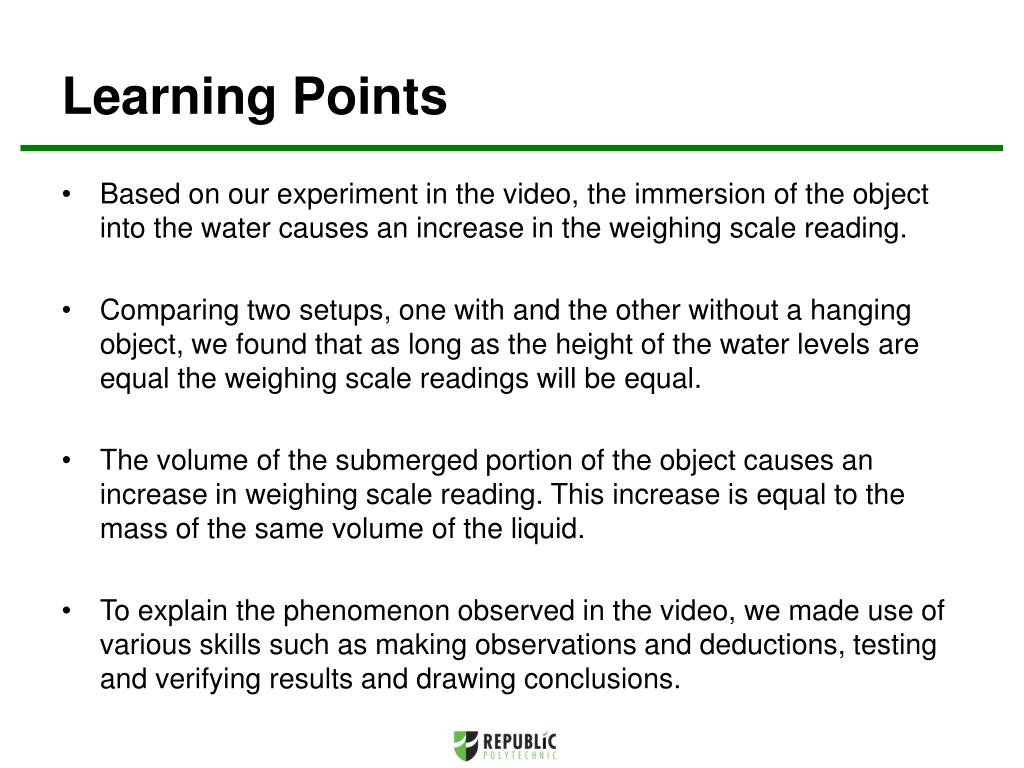 Learning Points

• Based on our experiment in the video, the immersion of the object into the water causes an increase in the weighing scale reading.

• Comparing two setups, one with and the other without a hanging object, we found that as long as the height of the water levels are equal the weighing scale readings will be equal.

• The volume of the submerged portion of the object causes an increase in weighing scale reading. This increase is equal to the mass of the same volume of the liquid.

• To explain the phenomenon observed in the video, we made use of various skills such as making observations and deductions, testing and verifying results and drawing conclusions.

REPUBLIC POLYTECHNIC